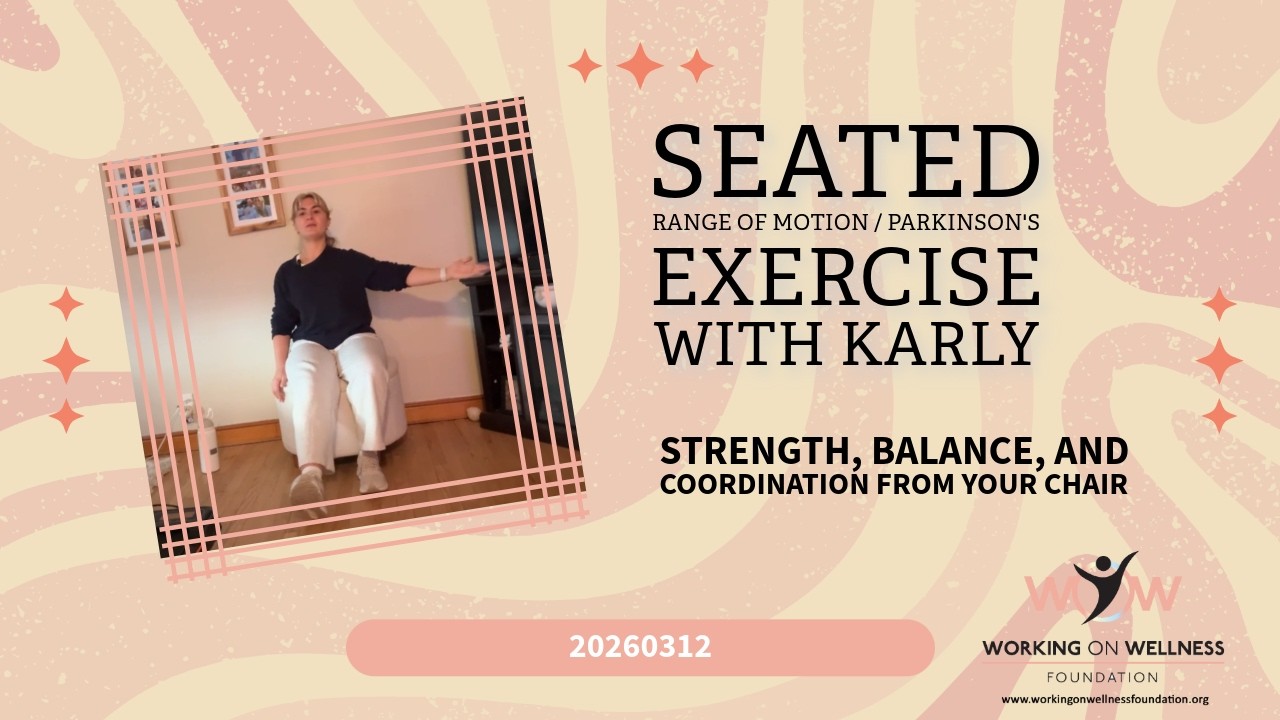 SEATED
RANGE OF MOTION / PARKINSON'S
EXERCISE
WITH KARLY

STRENGTH, BALANCE, AND
COORDINATION FROM YOUR CHAIR

20260312

WOW
WORKING ON WELLNESS
FOUNDATION
www.workingonwellnessfoundation.org